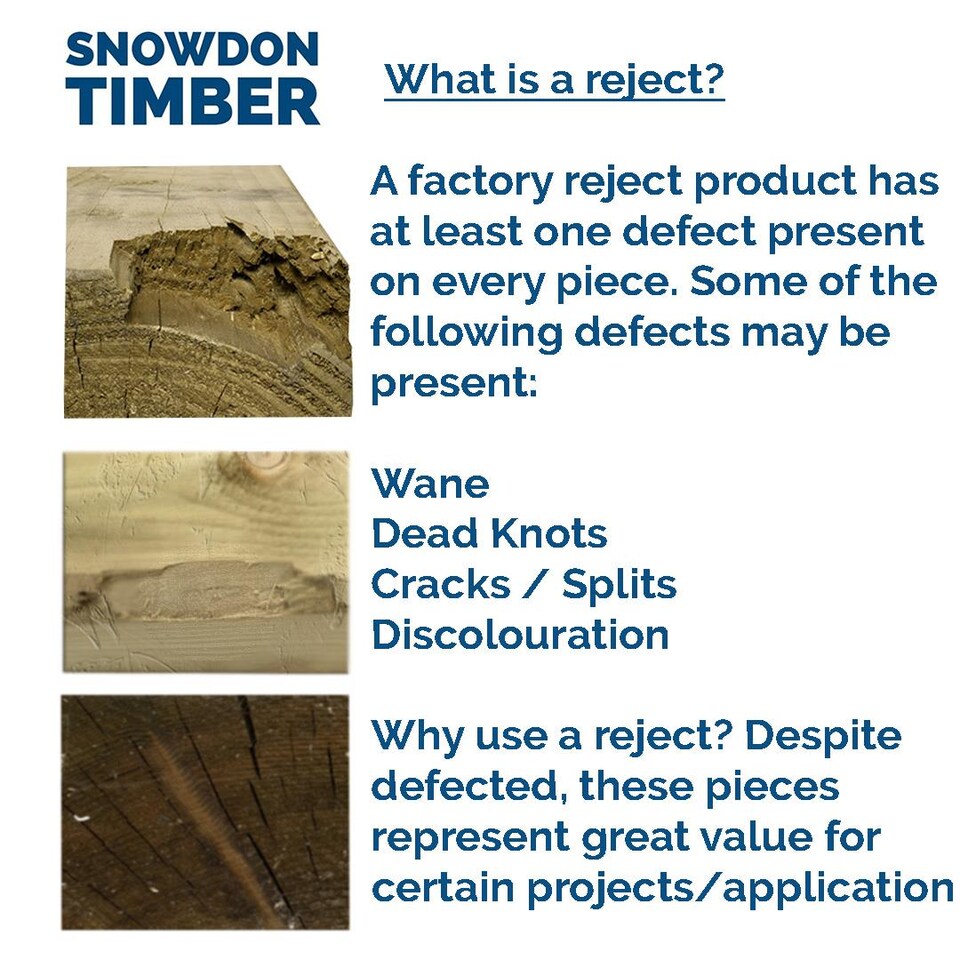 SNOWDON TIMBER

What is a reject?

A factory reject product has at least one defect present on every piece. Some of the following defects may be present:

Wane
Dead Knots
Cracks / Splits
Discolouration

Why use a reject? Despite defected, these pieces represent great value for certain projects/application